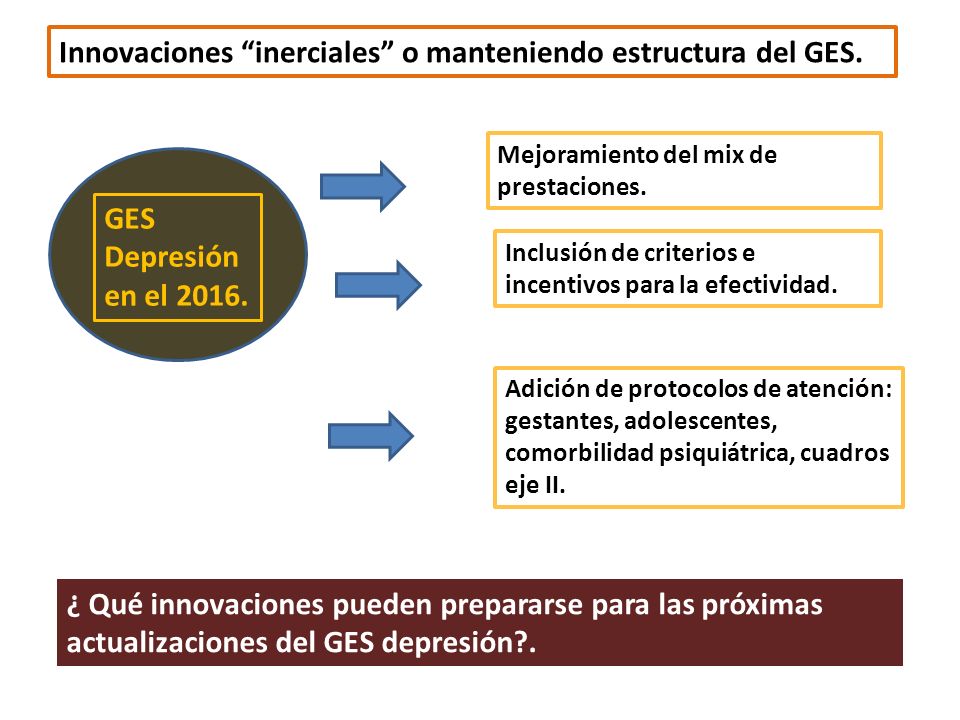 Innovaciones “inerciales” o manteniendo estructura del GES.

GES Depresión en el 2016.

Mejoramiento del mix de prestaciones.

Inclusión de criterios e incentivos para la efectividad.

Adición de protocolos de atención: gestantes, adolescentes, comorbilidad psiquiátrica, cuadros eje II.

¿ Qué innovaciones pueden prepararse para las próximas actualizaciones del GES depresión?.